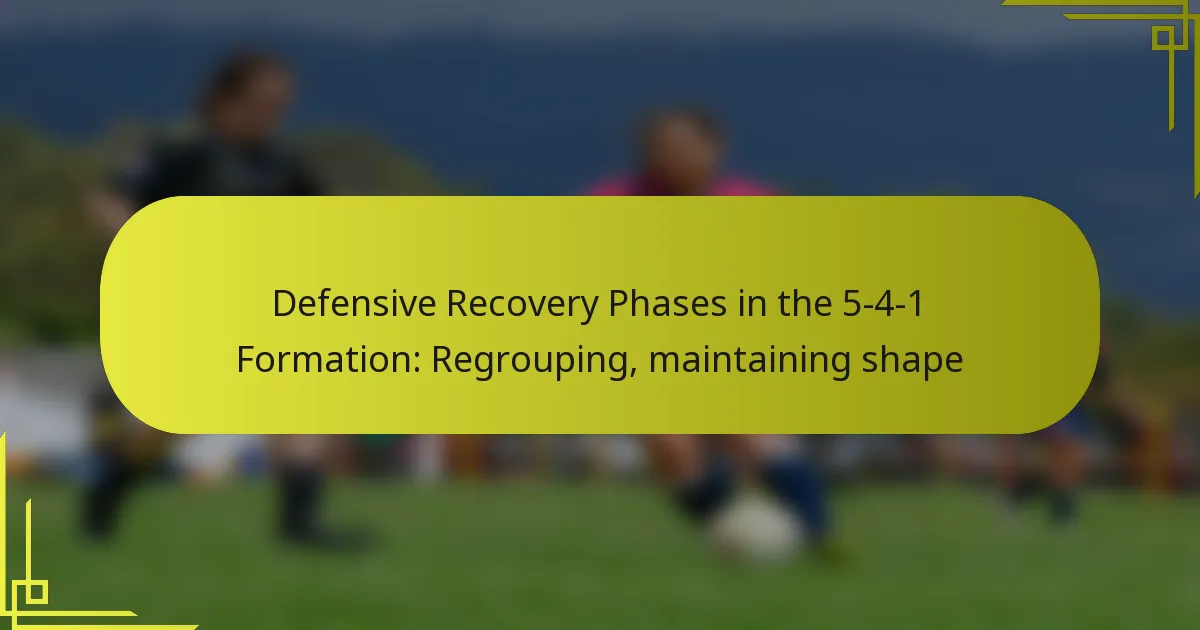 Defensive Recovery Phases in the 5-4-1 Formation: Regrouping, maintaining shape